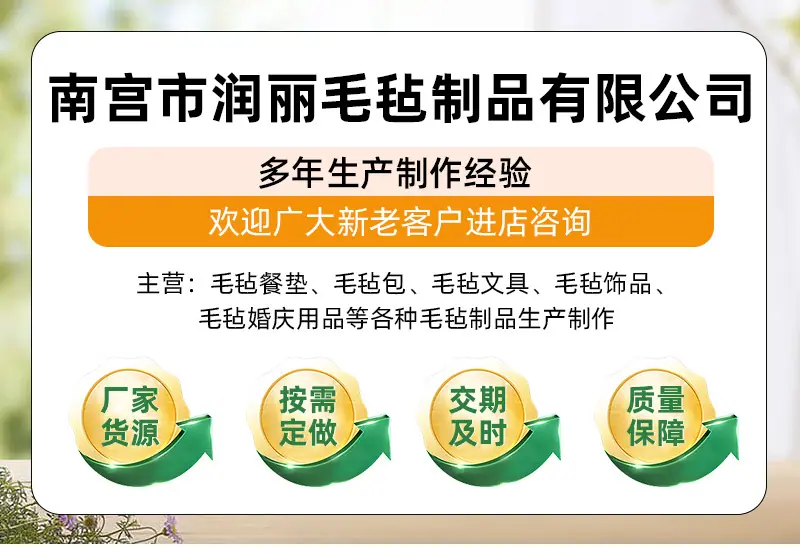 南宫市润丽毛毡制品有限公司

多年生产制作经验

欢迎广大新老客户进店咨询

主营：毛毡餐垫、毛毡包、毛毡文具、毛毡饰品、毛毡婚庆用品等各种毛毡制品生产制作

厂家货源

按需定做

交期及时

质量保障